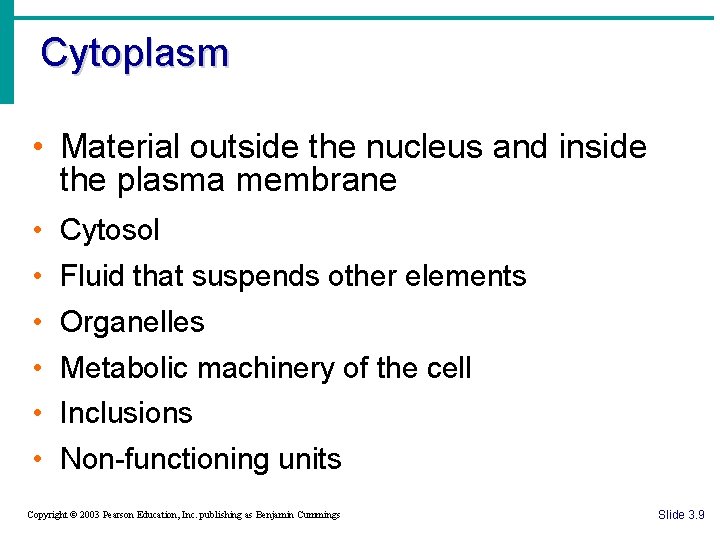 Cytoplasm

• Material outside the nucleus and inside the plasma membrane
• Cytosol
• Fluid that suspends other elements
• Organelles
• Metabolic machinery of the cell
• Inclusions
• Non-functioning units

Copyright © 2003 Pearson Education, Inc. publishing as Benjamin Cummings

Slide 3.9